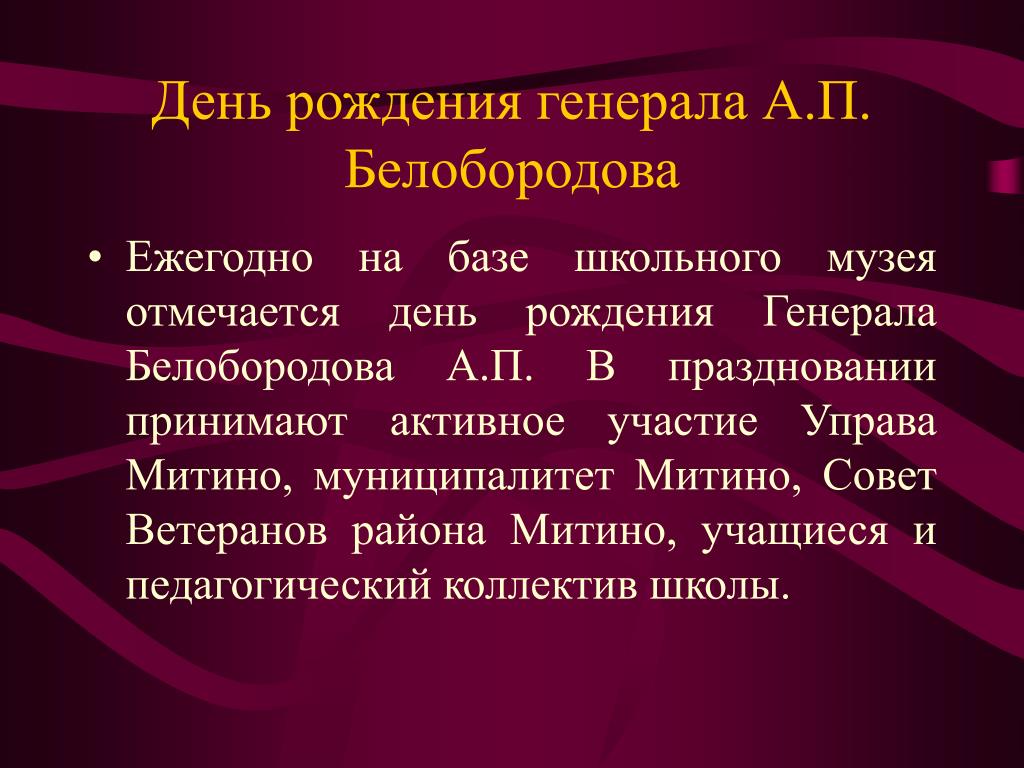 День рождения генерала А.П. Белобородова

• Ежегодно на базе школьного музея отмечается день рождения Генерала Белобородова А.П. В праздновании принимают активное участие Управа Митино, муниципалитет Митино, Совет Ветеранов района Митино, учащиеся и педагогический коллектив школы.